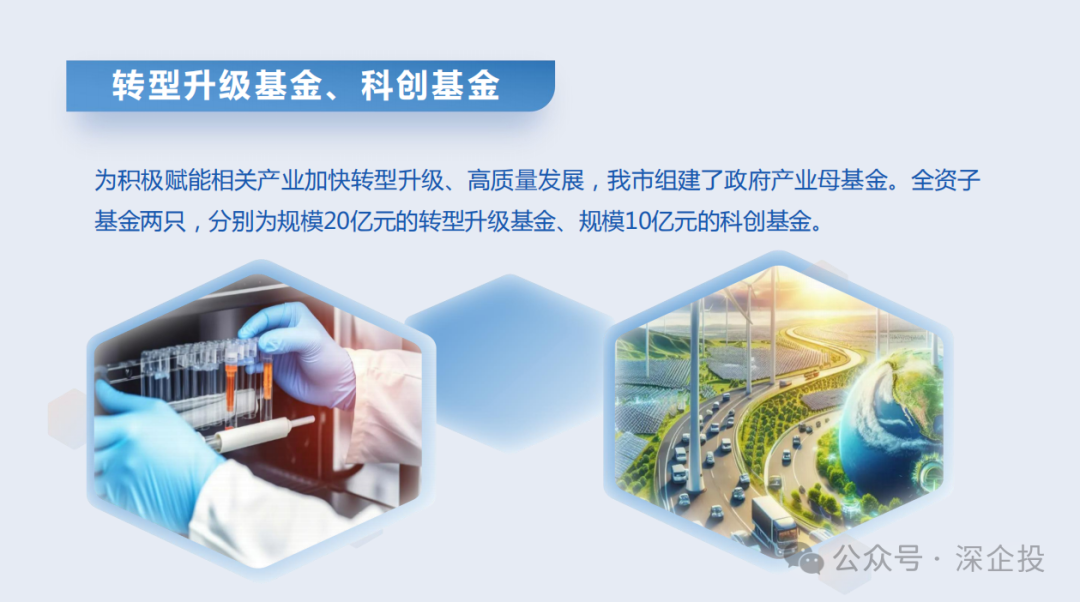 转型升级基金、科创基金

为积极赋能相关产业加快转型升级、高质量发展，我市组建了政府产业母基金。全资子基金两只，分别为规模20亿元的转型升级基金、规模10亿元的科创基金。

公众号 · 深企投